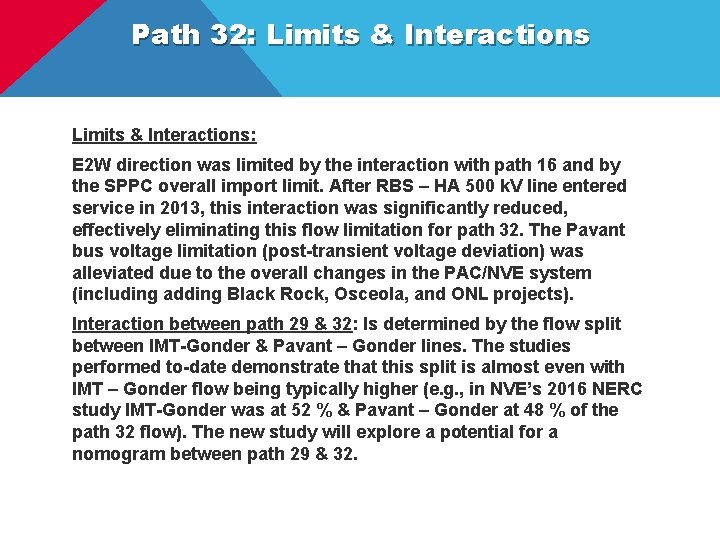 Path 32: Limits & Interactions

Limits & Interactions:

E2W direction was limited by the interaction with path 16 and by the SPPC overall import limit. After RBS – HA 500 kV line entered service in 2013, this interaction was significantly reduced, effectively eliminating this flow limitation for path 32. The Pavant bus voltage limitation (post-transient voltage deviation) was alleviated due to the overall changes in the PAC/NVE system (including adding Black Rock, Osceola, and ONL projects).

Interaction between path 29 & 32: Is determined by the flow split between IMT-Gonder & Pavant – Gonder lines. The studies performed to-date demonstrate that this split is almost even with IMT – Gonder flow being typically higher (e.g., in NVE's 2016 NERC study IMT-Gonder was at 52 % & Pavant – Gonder at 48 % of the path 32 flow). The new study will explore a potential for a nomogram between path 29 & 32.